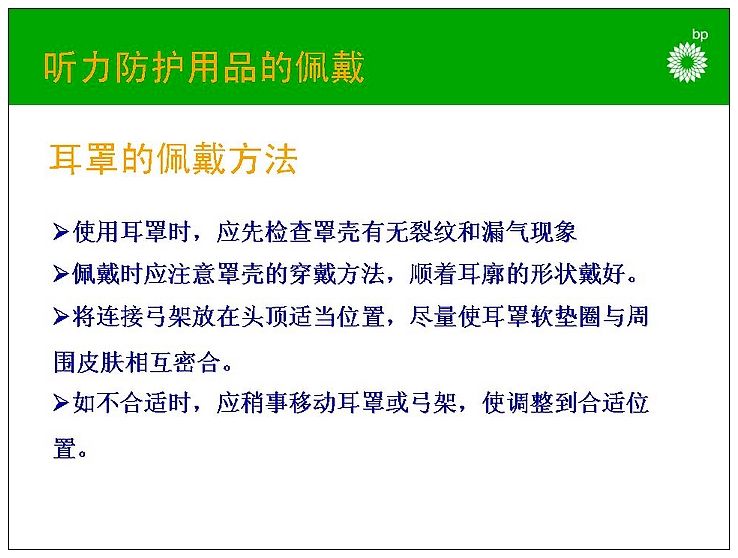 听力防护用品的佩戴

bp

耳罩的佩戴方法

➢使用耳罩时，应先检查罩壳有无裂纹和漏气现象

➢佩戴时应注意罩壳的穿戴方法，顺着耳廓的形状戴好。

➢将连接弓架放在头顶适当位置，尽量使耳罩软垫圈与周围皮肤相互密合。

➢如不合适时，应稍事移动耳罩或弓架，使调整到合适位置。